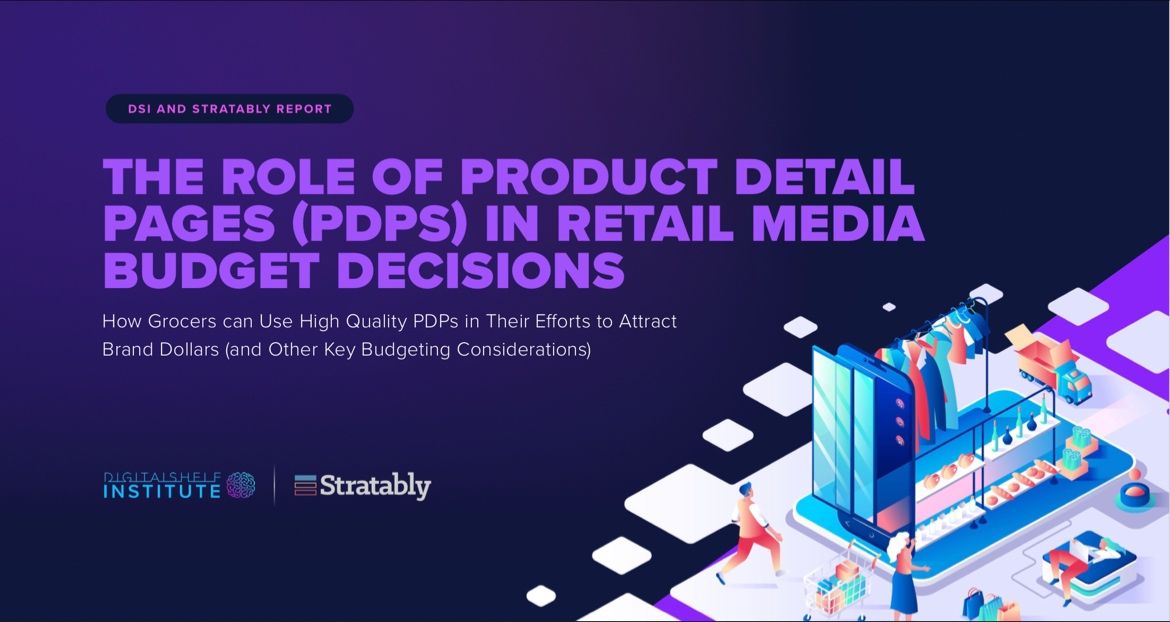 DSI AND STRATABLY REPORT

THE ROLE OF PRODUCT DETAIL PAGES (PDPS) IN RETAIL MEDIA BUDGET DECISIONS

How Grocers can Use High Quality PDPs in Their Efforts to Attract Brand Dollars (and Other Key Budgeting Considerations)

DIGITALSHELF INSTITUTE

Stratably